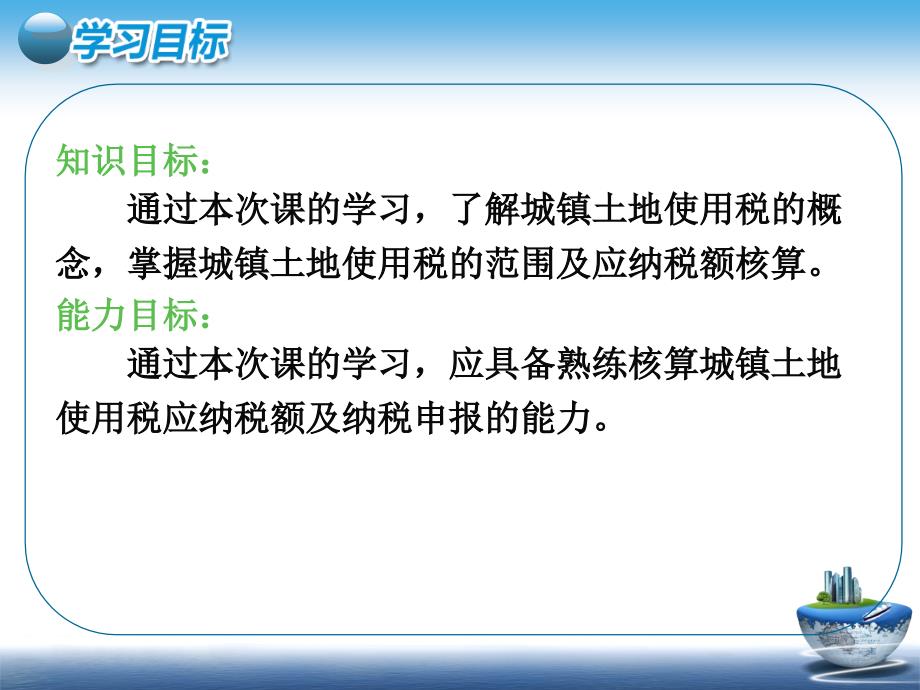 学习目标

知识目标：

通过本次课的学习，了解城镇土地使用税的概念，掌握城镇土地使用税的范围及应纳税额核算。

能力目标：

通过本次课的学习，应具备熟练核算城镇土地使用税应纳税额及纳税申报的能力。